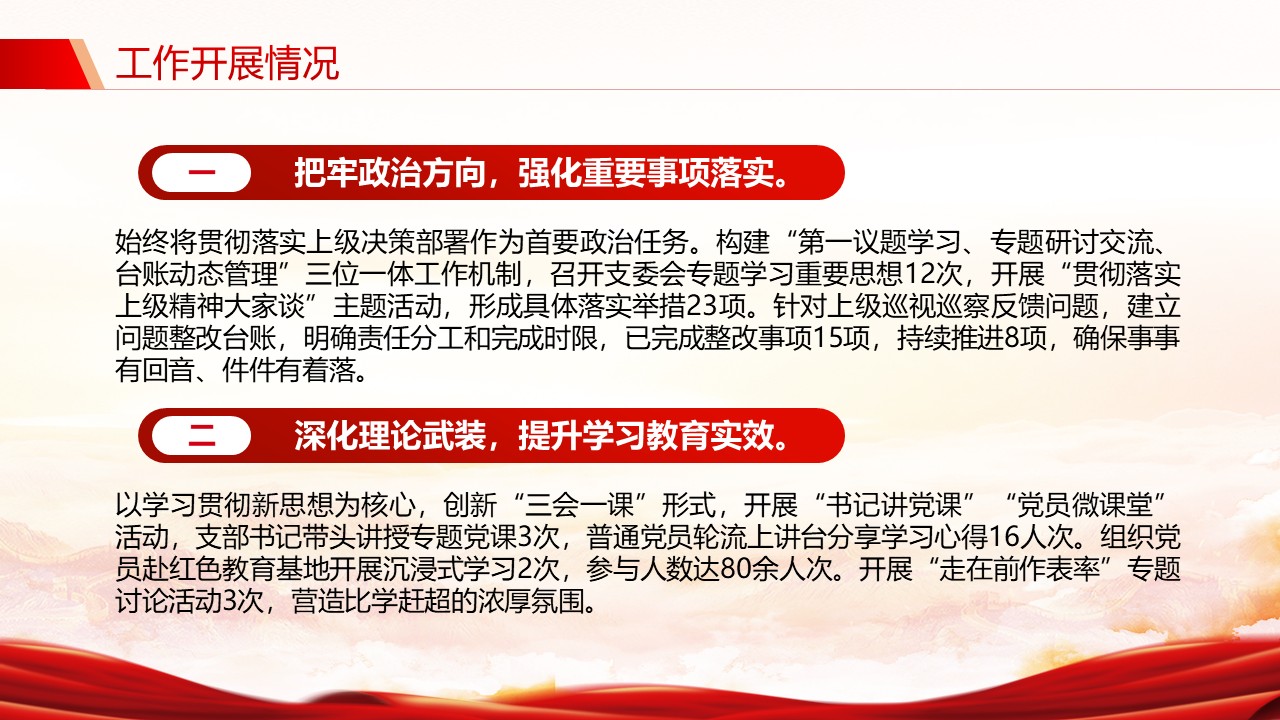 工作开展情况

一　把牢政治方向，强化重要事项落实。

始终将贯彻落实上级决策部署作为首要政治任务。构建“第一议题学习、专题研讨交流、台账动态管理”三位一体工作机制，召开支委会专题学习重要思想12次，开展“贯彻落实上级精神大家谈”主题活动，形成具体落实举措23项。针对上级巡视巡察反馈问题，建立问题整改台账，明确责任分工和完成时限，已完成整改事项15项，持续推进8项，确保事事有回音、件件有着落。

二　深化理论武装，提升学习教育实效。

以学习贯彻新思想为核心，创新“三会一课”形式，开展“书记讲党课”“党员微课堂”活动，支部书记带头讲授专题党课3次，普通党员轮流上讲台分享学习心得16人次。组织党员赴红色教育基地开展沉浸式学习2次，参与人数达80余人次。开展“走在前作表率”专题讨论活动3次，营造比学赶超的浓厚氛围。